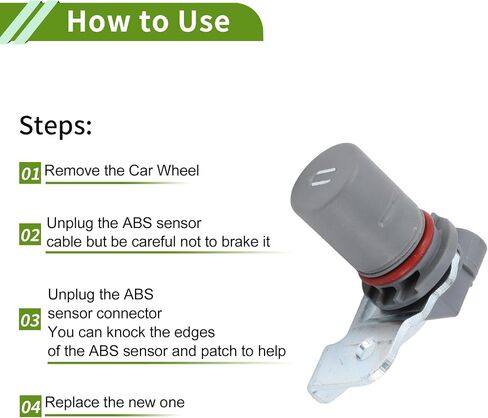 How to Use

Steps:

01 Remove the Car Wheel

02 Unplug the ABS sensor cable but be careful not to brake it

03 Unplug the ABS sensor connector
You can knock the edges of the ABS sensor and patch to help

04 Replace the new one